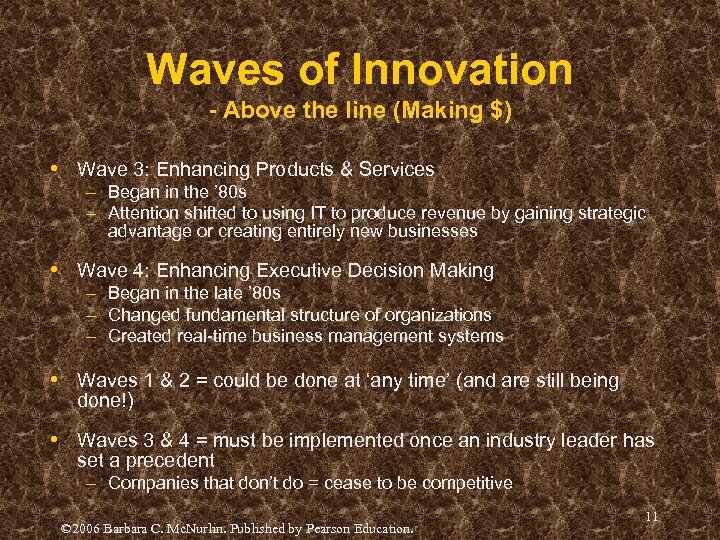 Waves of Innovation
- Above the line (Making $)

• Wave 3: Enhancing Products & Services
– Began in the '80s
– Attention shifted to using IT to produce revenue by gaining strategic advantage or creating entirely new businesses

• Wave 4: Enhancing Executive Decision Making
– Began in the late '80s
– Changed fundamental structure of organizations
– Created real-time business management systems

• Waves 1 & 2 = could be done at 'any time' (and are still being done!)

• Waves 3 & 4 = must be implemented once an industry leader has set a precedent
– Companies that don't do = cease to be competitive

11

©2006 Barbara C. McNurlin. Published by Pearson Education.